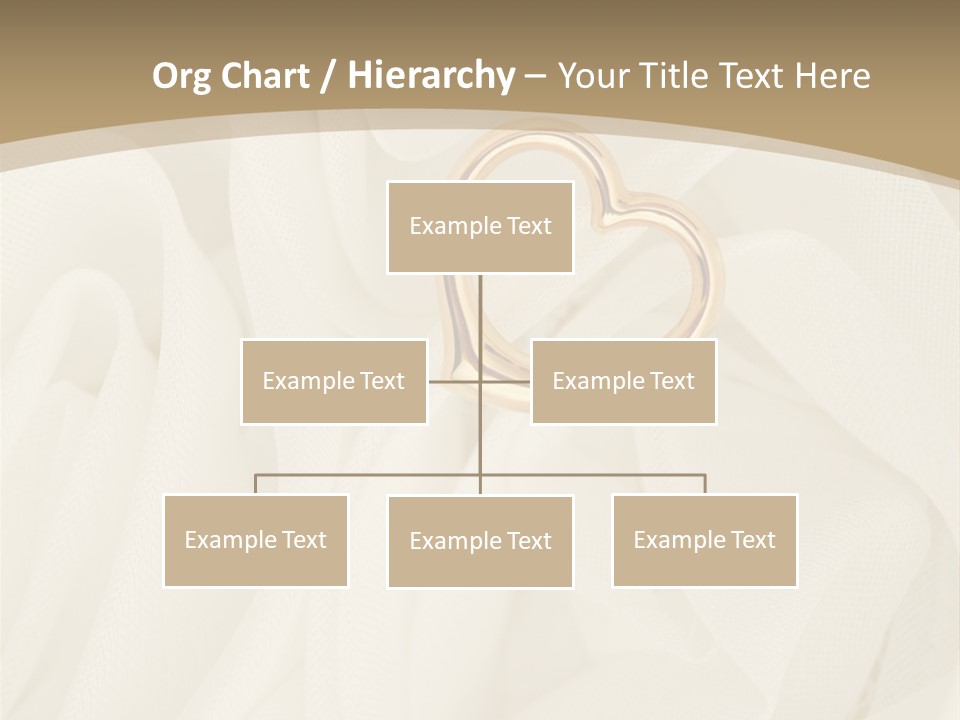 Org Chart / Hierarchy – Your Title Text Here

Example Text

Example Text

Example Text

Example Text

Example Text

Example Text